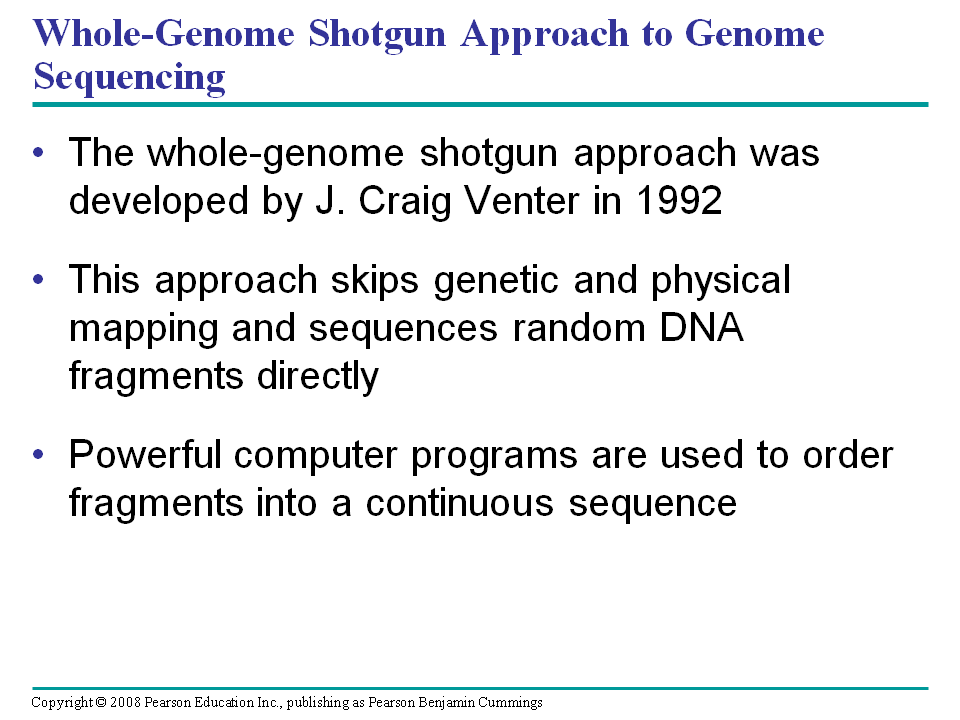 Whole-Genome Shotgun Approach to Genome Sequencing

• The whole-genome shotgun approach was developed by J. Craig Venter in 1992

• This approach skips genetic and physical mapping and sequences random DNA fragments directly

• Powerful computer programs are used to order fragments into a continuous sequence

Copyright © 2008 Pearson Education Inc., publishing as Pearson Benjamin Cummings